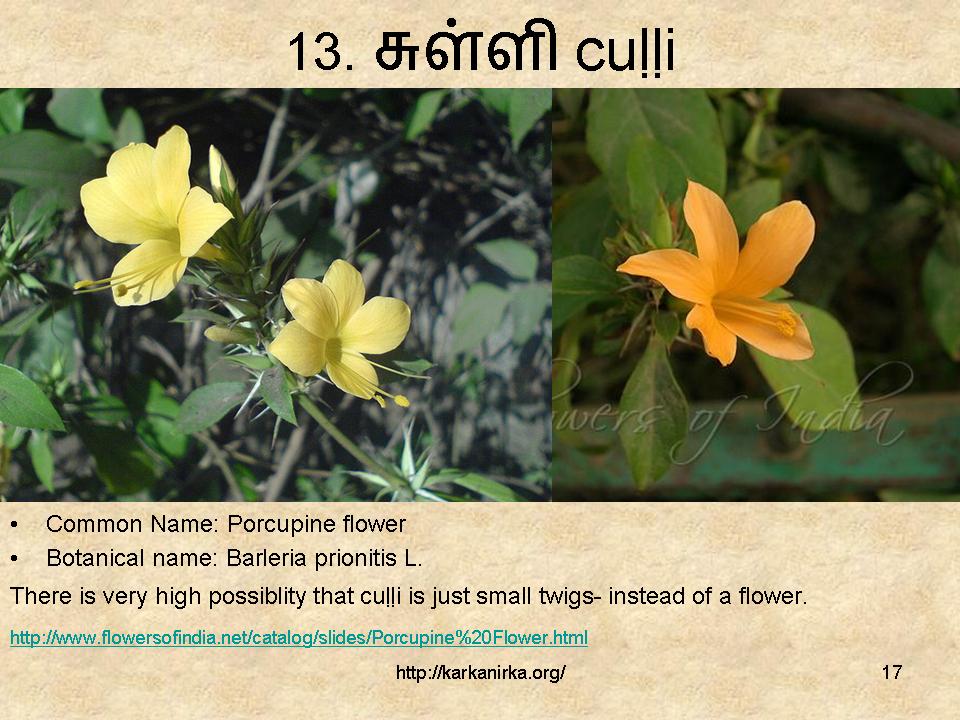 13. சுள்ளி cuḷḷi

wers of India

• Common Name: Porcupine flower
• Botanical name: Barleria prionitis L.

There is very high possiblity that cuḷḷi is just small twigs- instead of a flower.

http://www.flowersofindia.net/catalog/slides/Porcupine%20Flower.html

http://karkanirka.org/

17